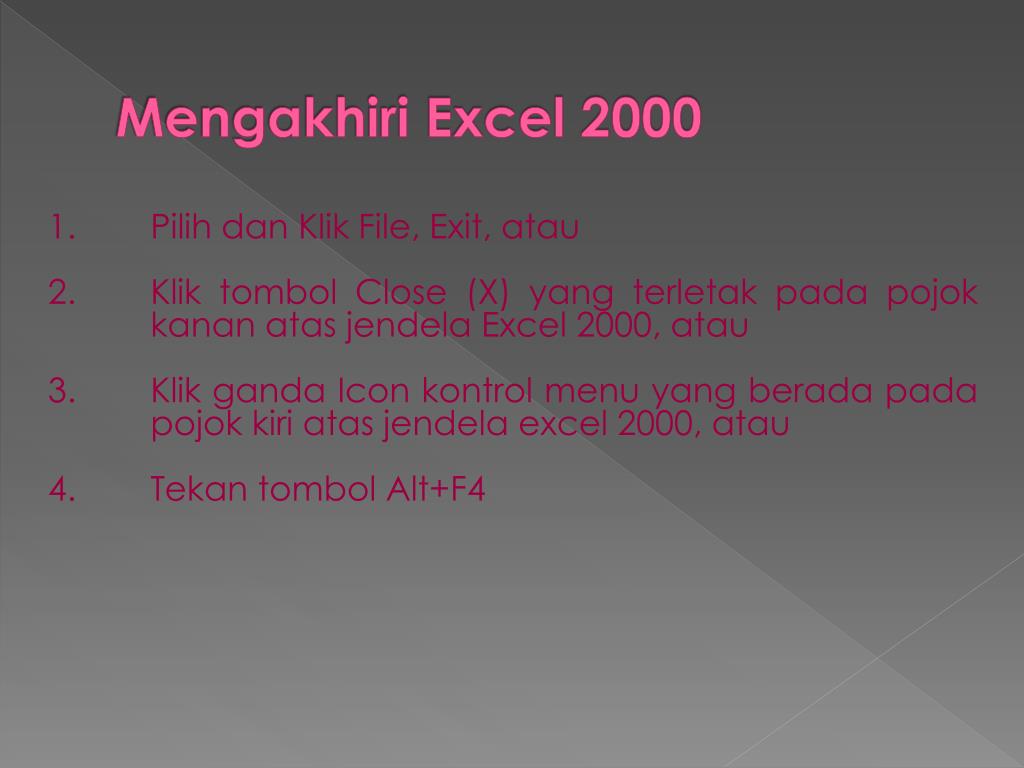 Mengakhiri Excel 2000

1. Pilih dan Klik File, Exit, atau

2. Klik tombol Close (X) yang terletak pada pojok kanan atas jendela Excel 2000, atau

3. Klik ganda Icon kontrol menu yang berada pada pojok kiri atas jendela excel 2000, atau

4. Tekan tombol Alt+F4